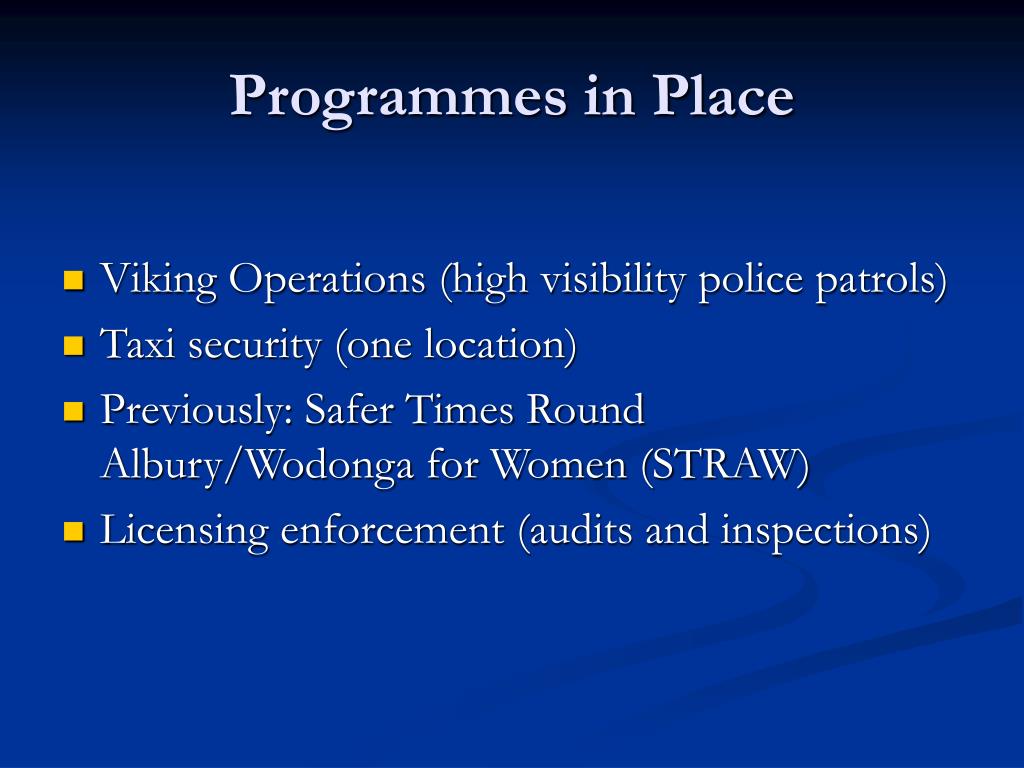 Programmes in Place

- Viking Operations (high visibility police patrols)
- Taxi security (one location)
- Previously: Safer Times Round Albury/Wodonga for Women (STRAW)
- Licensing enforcement (audits and inspections)